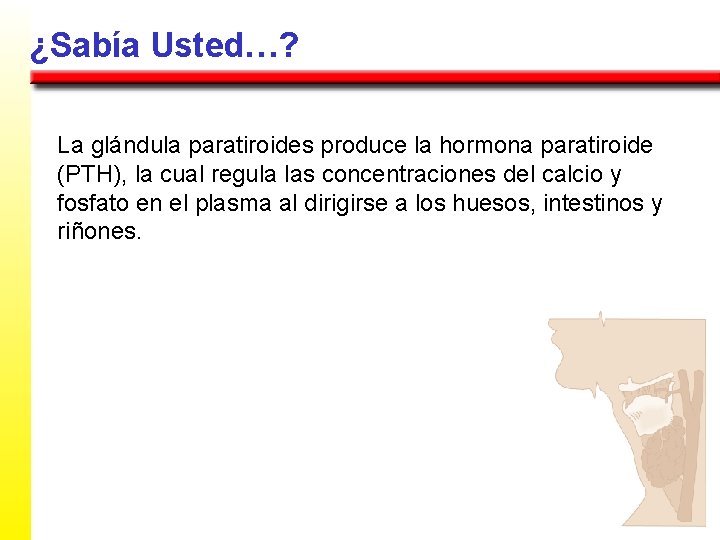 ¿Sabía Usted…?

La glándula paratiroides produce la hormona paratiroide (PTH), la cual regula las concentraciones del calcio y fosfato en el plasma al dirigirse a los huesos, intestinos y riñones.